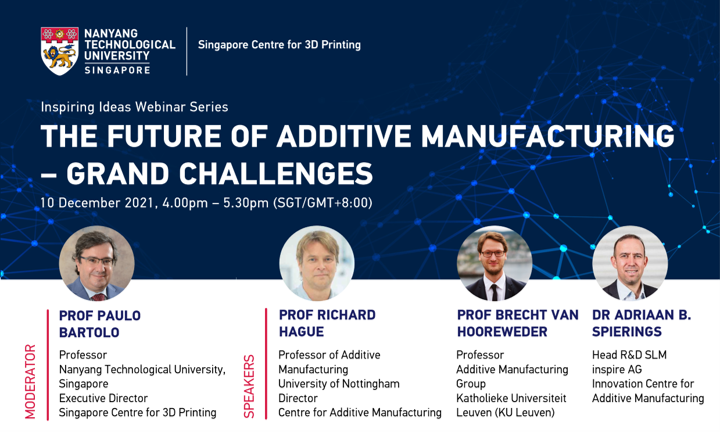 NANYANG TECHNOLOGICAL UNIVERSITY SINGAPORE

Singapore Centre for 3D Printing

Inspiring Ideas Webinar Series

THE FUTURE OF ADDITIVE MANUFACTURING – GRAND CHALLENGES

10 December 2021, 4.00pm – 5.30pm (SGT/GMT+8:00)

MODERATOR

PROF PAULO BARTOLO

Professor
Nanyang Technological University, Singapore
Executive Director
Singapore Centre for 3D Printing

SPEAKERS

PROF RICHARD HAGUE

Professor of Additive Manufacturing
University of Nottingham
Director
Centre for Additive Manufacturing

PROF BRECHT VAN HOOREWEDER

Professor
Additive Manufacturing Group
Katholieke Universiteit Leuven (KU Leuven)

DR ADRIAAN B. SPIERINGS

Head R&D SLM
inspire AG
Innovation Centre for Additive Manufacturing